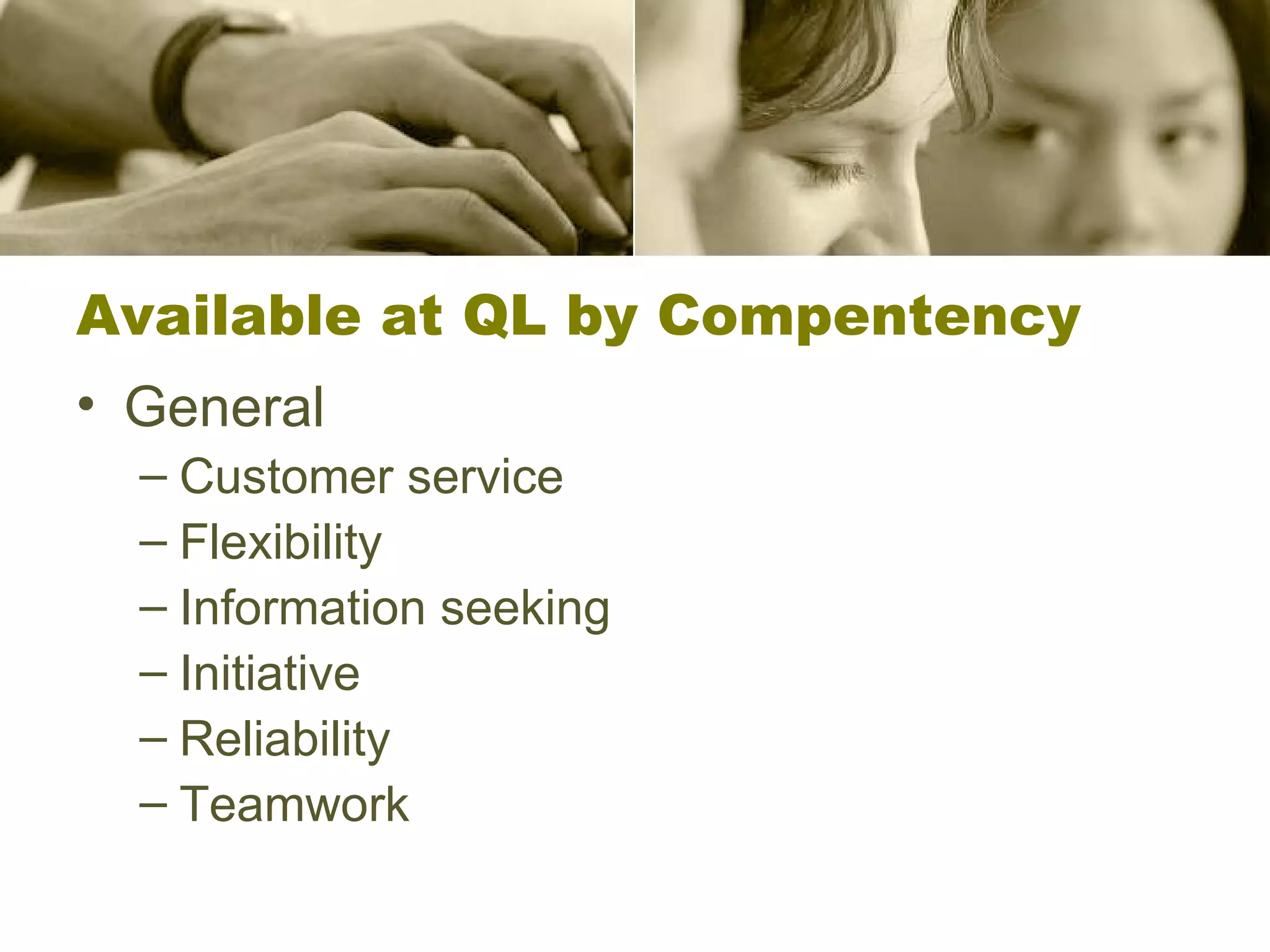 Available at QL by Compentency

• General
– Customer service
– Flexibility
– Information seeking
– Initiative
– Reliability
– Teamwork